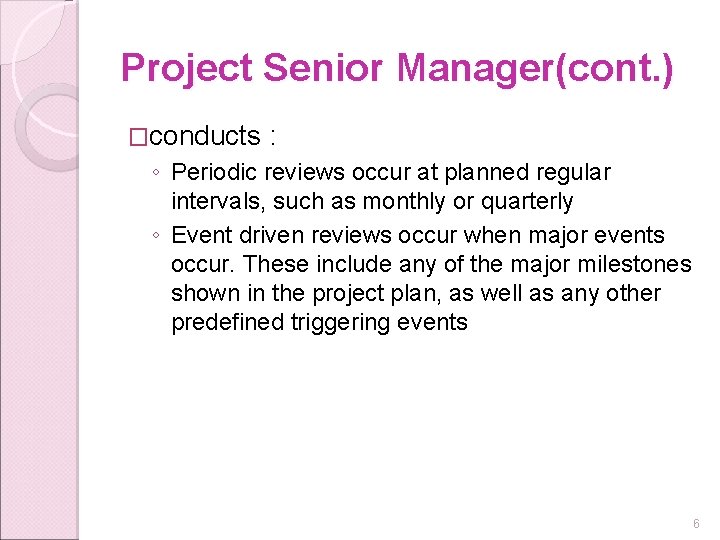 Project Senior Manager(cont.)

□conducts :

◦ Periodic reviews occur at planned regular intervals, such as monthly or quarterly

◦ Event driven reviews occur when major events occur. These include any of the major milestones shown in the project plan, as well as any other predefined triggering events

6